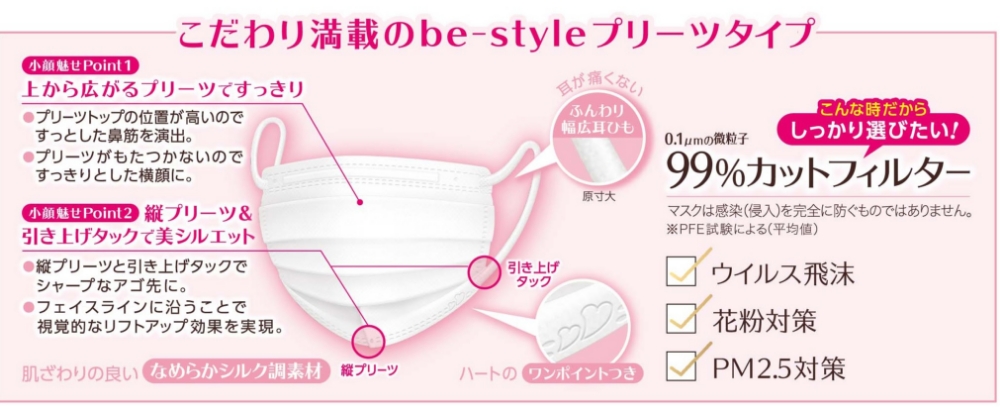 こだわり満載のbe-styleプリーツタイプ

小顔魅せPoint1
上から広がるプリーツですっきり
●プリーツトップの位置が高いのですっとした鼻筋を演出。
●プリーツがもたつかないのですっきりとした横顔に。

小顔魅せPoint2 縦プリーツ&引き上げタックで美シルエット
●縦プリーツと引き上げタックでシャープなアゴ先に。
●フェイスラインに沿うことで視覚的なリフトアップ効果を実現。

肌ざわりの良い なめらかシルク調素材

耳が痛くない
ふんわり幅広耳ひも
原寸大

引き上げタック

縦プリーツ

ハートの ワンポイントつき

こんな時だから
しっかり選びたい!
0.1μmの微粒子
99%カットフィルター
マスクは感染(侵入)を完全に防ぐものではありません。
※PFE試験による(平均値)

ウイルス飛沫
花粉対策
PM2.5対策